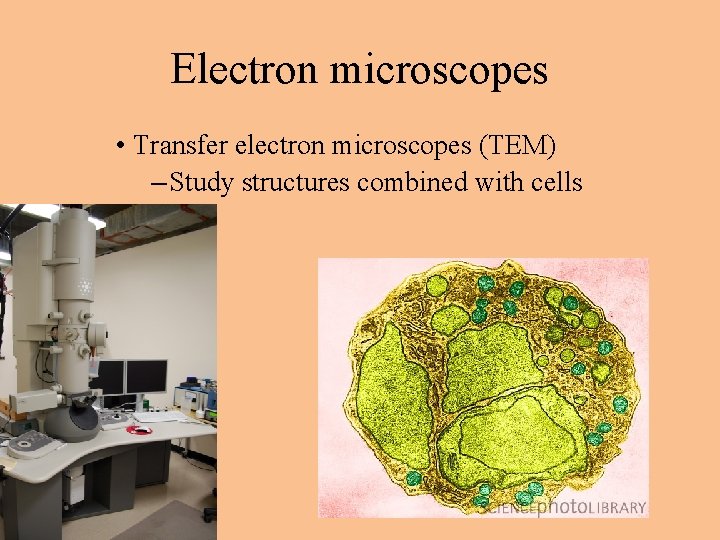 Electron microscopes

• Transfer electron microscopes (TEM)
– Study structures combined with cells

SCIENCEphotoLIBRARY